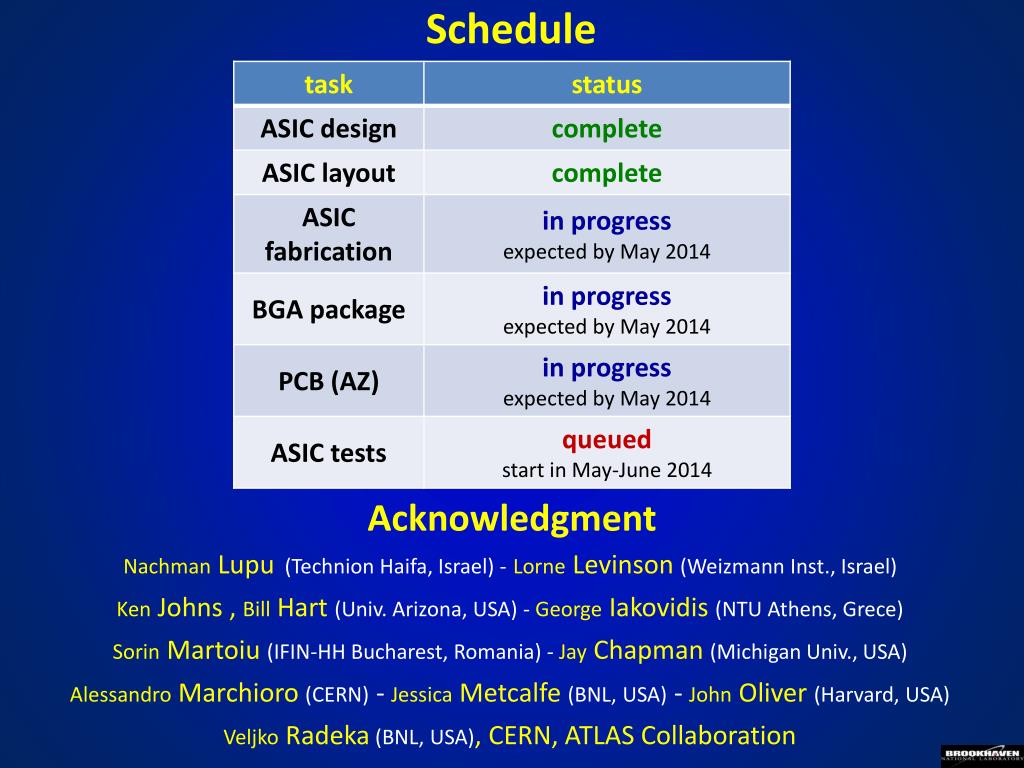 Schedule

| task | status |
|---|---|
| ASIC design | complete |
| ASIC layout | complete |
| ASIC fabrication | in progress expected by May 2014 |
| BGA package | in progress expected by May 2014 |
| PCB (AZ) | in progress expected by May 2014 |
| ASIC tests | queued start in May-June 2014 |

Acknowledgment

Nachman Lupu (Technion Haifa, Israel) - Lorne Levinson (Weizmann Inst., Israel)

Ken Johns , Bill Hart (Univ. Arizona, USA) - George Iakovidis (NTU Athens, Grece)

Sorin Martoiu (IFIN-HH Bucharest, Romania) - Jay Chapman (Michigan Univ., USA)

Alessandro Marchioro (CERN) - Jessica Metcalfe (BNL, USA) - John Oliver (Harvard, USA)

Veljko Radeka (BNL, USA), CERN, ATLAS Collaboration

BROOKHAVEN NATIONAL LABORATORY